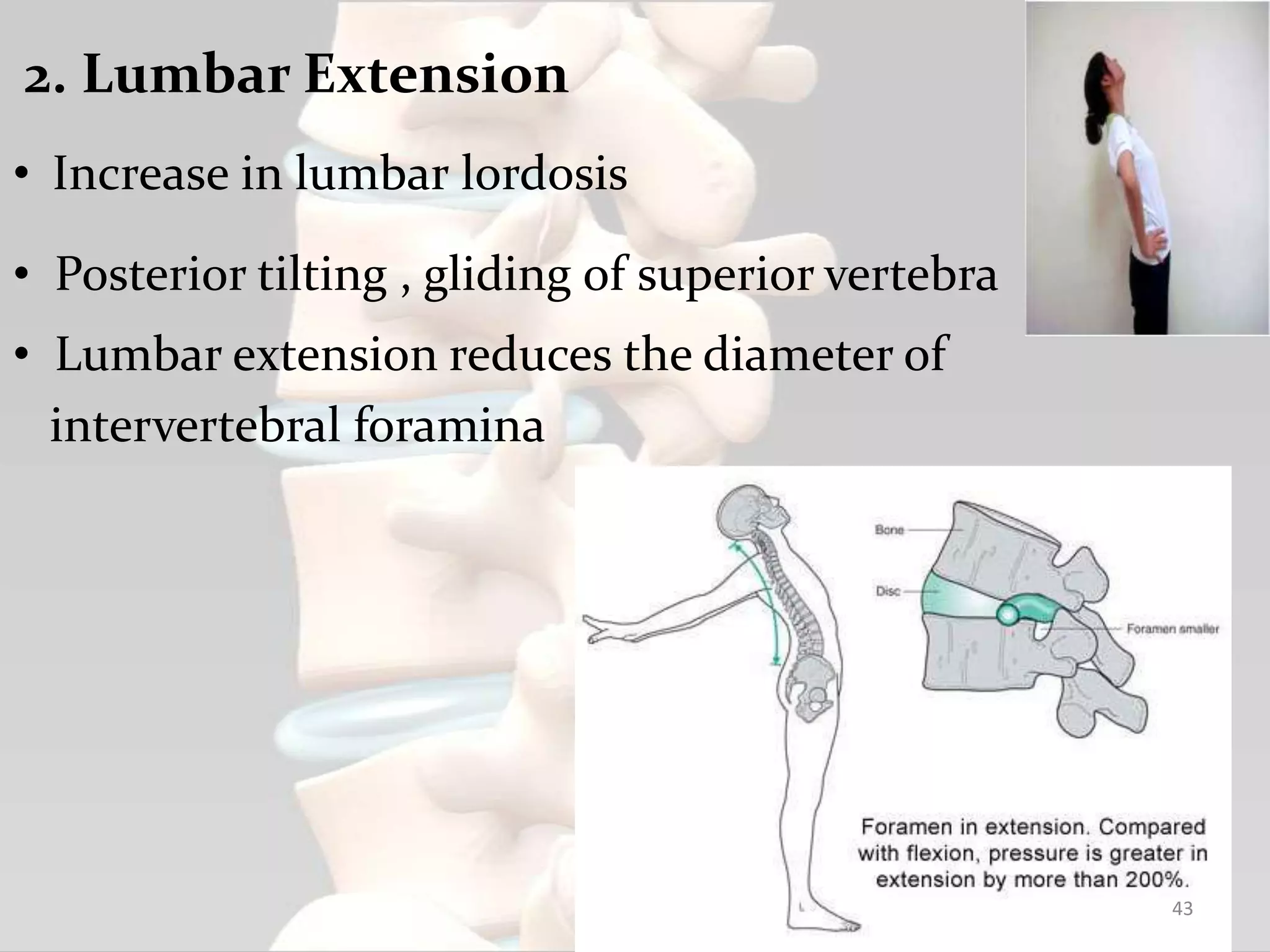 2. Lumbar Extension

• Increase in lumbar lordosis

• Posterior tilting , gliding of superior vertebra

• Lumbar extension reduces the diameter of intervertebral foramina

Bone

Disc

Foramen smaller

Foramen in extension. Compared with flexion, pressure is greater in extension by more than 200%.

43